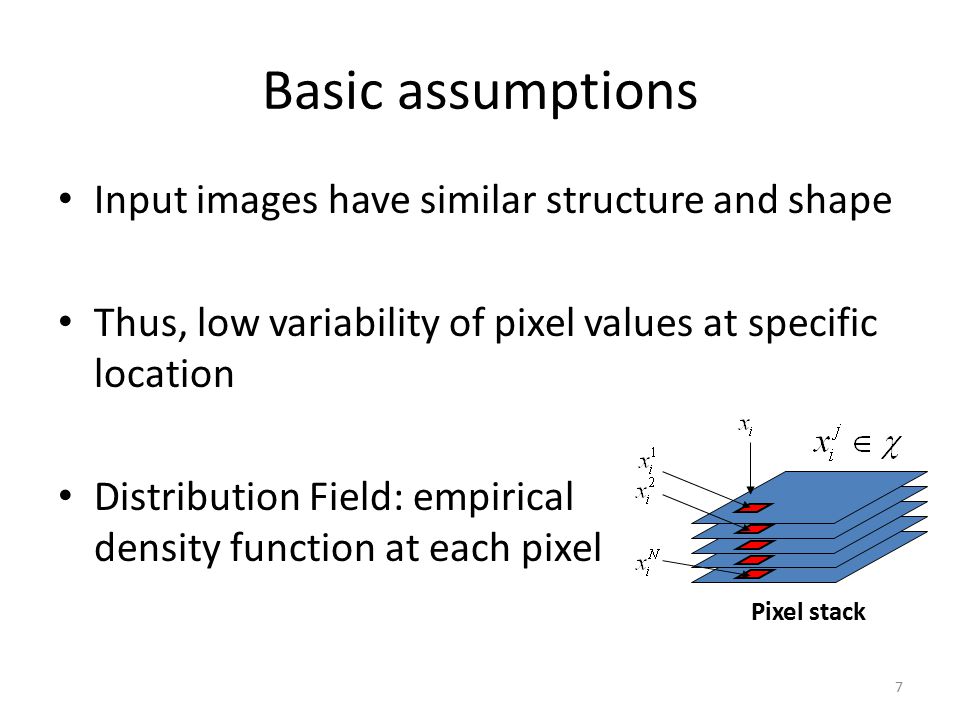 Basic assumptions

• Input images have similar structure and shape

• Thus, low variability of pixel values at specific location

• Distribution Field: empirical density function at each pixel

$x_i$

$x_i^j \in \chi$

$x_i^1$

$x_i^2$

$x_i^N$

Pixel stack

7